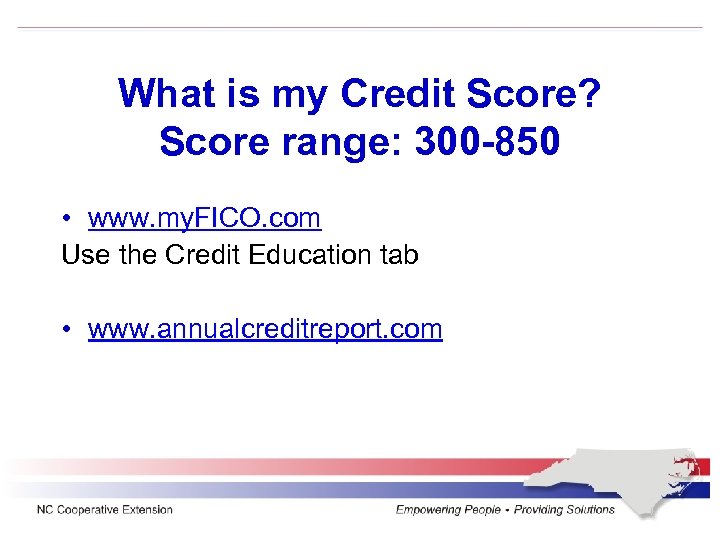 What is my Credit Score?
Score range: 300-850

• www.myFICO.com
Use the Credit Education tab

• www.annualcreditreport.com

NC Cooperative Extension

Empowering People • Providing Solutions